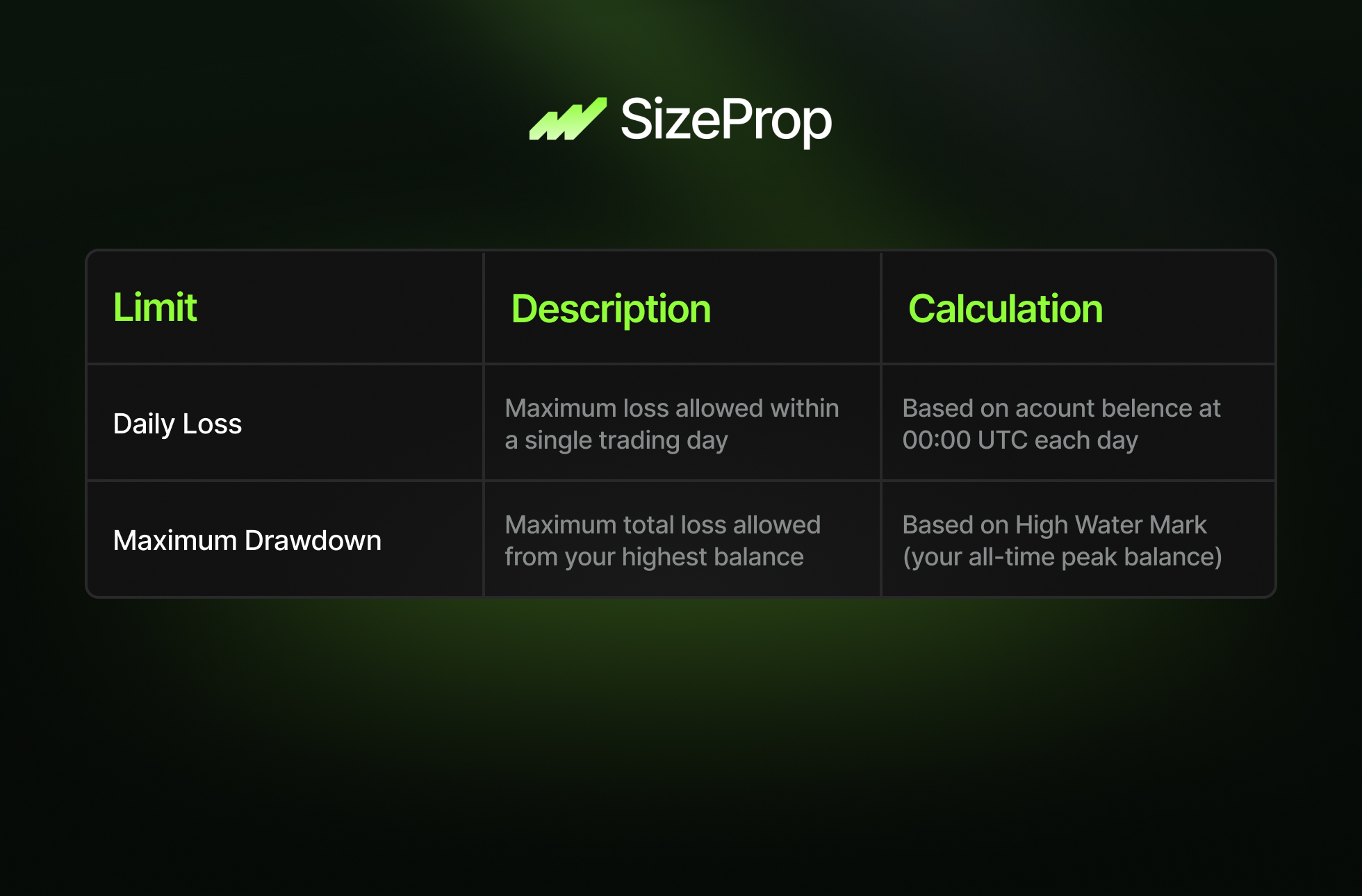 SizeProp

| Limit | Description | Calculation |
|---|---|---|
| Daily Loss | Maximum loss allowed within a single trading day | Based on acount belence at 00:00 UTC each day |
| Maximum Drawdown | Maximum total loss allowed from your highest balance | Based on High Water Mark (your all-time peak balance) |